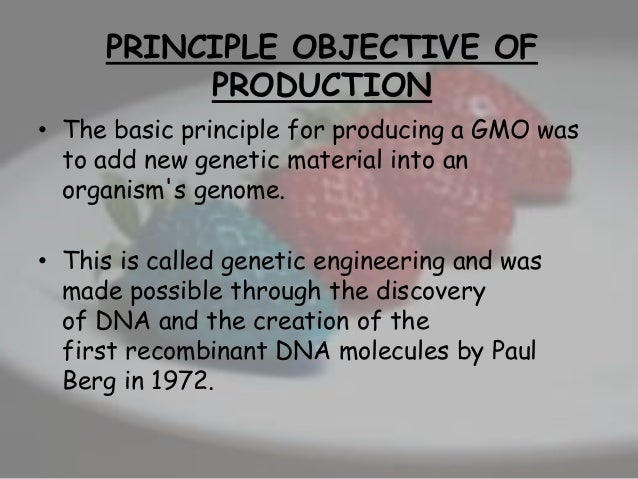 PRINCIPLE OBJECTIVE OF PRODUCTION

• The basic principle for producing a GMO was to add new genetic material into an organism's genome.

• This is called genetic engineering and was made possible through the discovery of DNA and the creation of the first recombinant DNA molecules by Paul Berg in 1972.